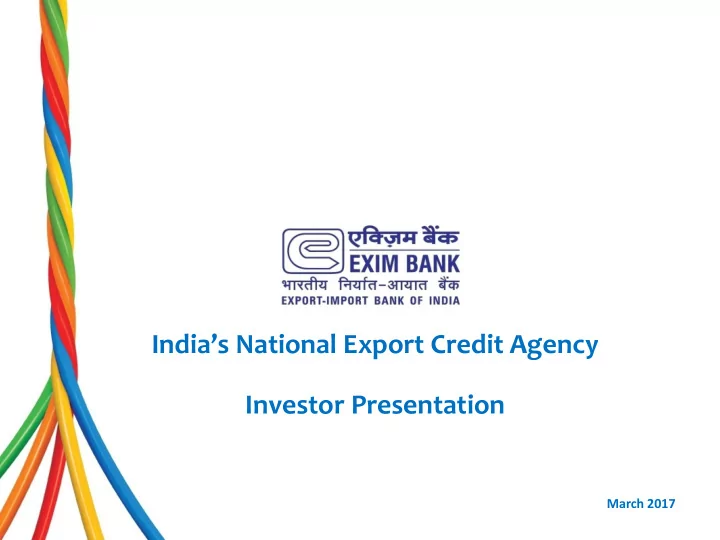 एक्ज़िम बैंक
EXIM BANK
भारतीय निर्यात-आयात बैंक
EXPORT-IMPORT BANK OF INDIA

India's National Export Credit Agency

Investor Presentation

March 2017